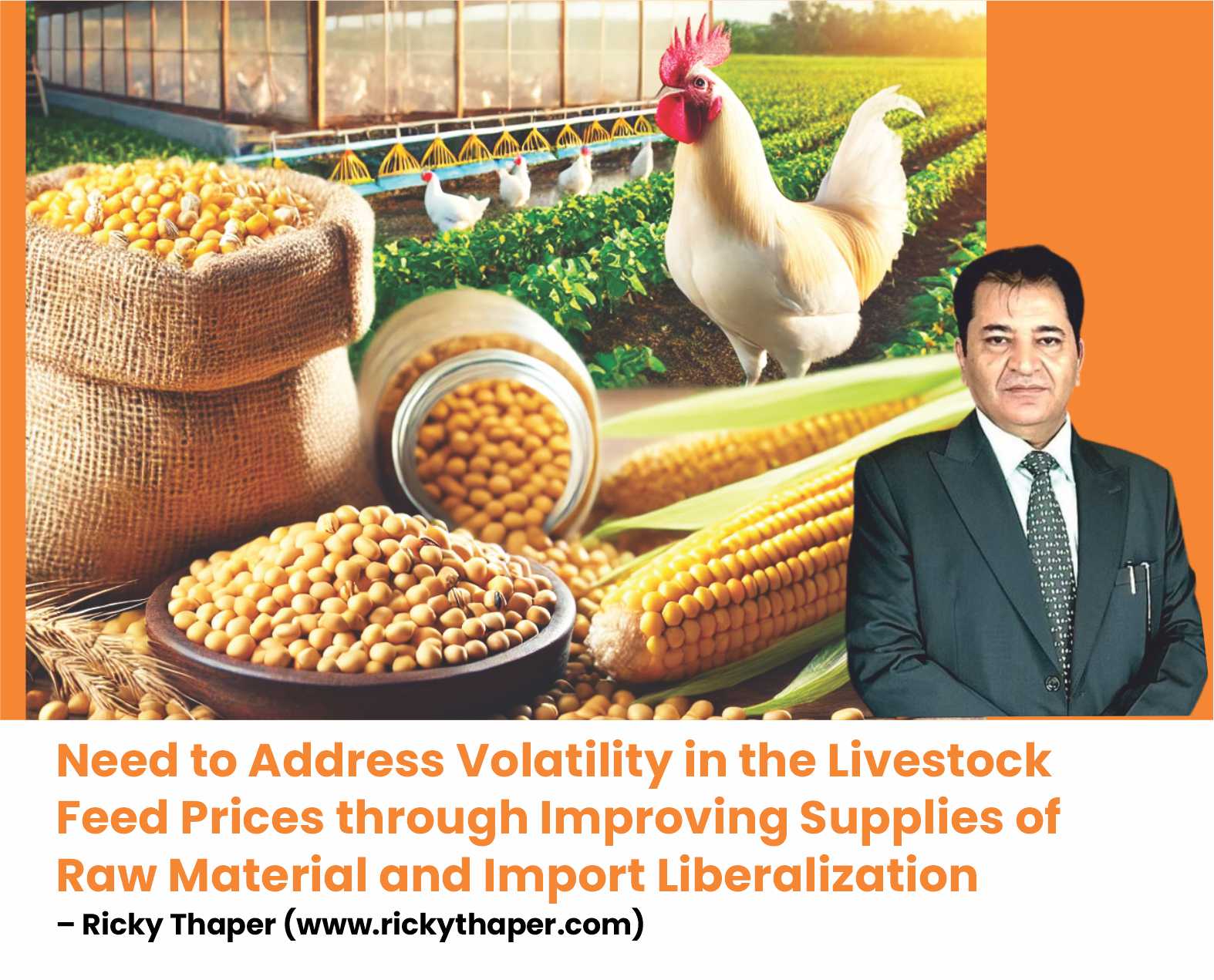 Need to Address Volatility in the Livestock Feed Prices through Improving Supplies of Raw Material and Import Liberalization

– Ricky Thaper (www.rickythaper.com)